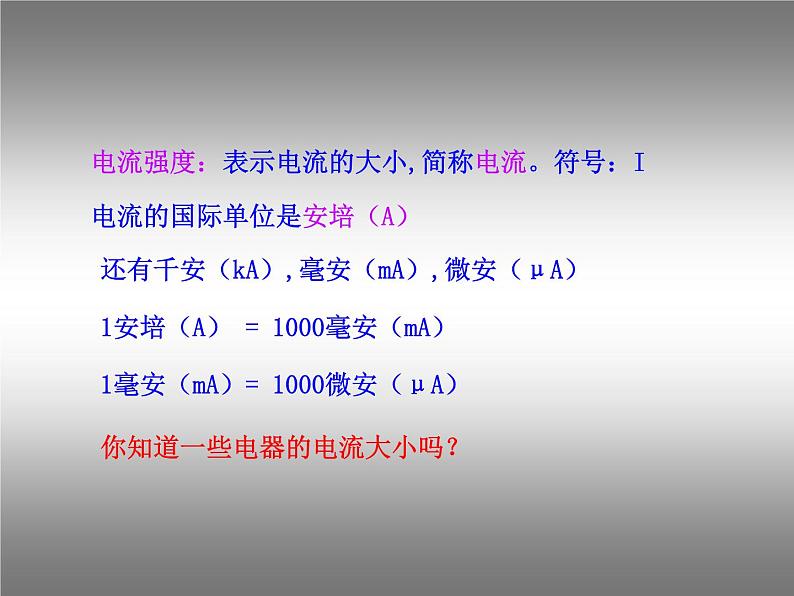 电流强度：表示电流的大小,简称电流。符号：I

电流的国际单位是安培（A）

还有千安（kA）,毫安（mA）,微安（μA）

1安培（A） = 1000毫安（mA）

1毫安（mA）= 1000微安（μA）

你知道一些电器的电流大小吗？